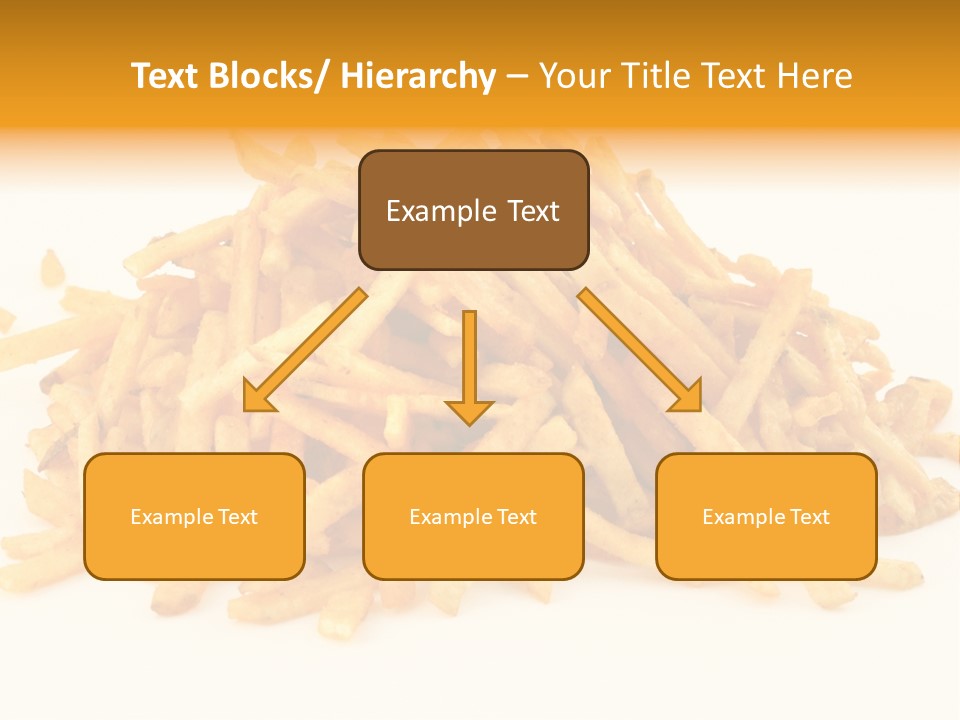 Text Blocks/ Hierarchy – Your Title Text Here

Example Text

Example Text

Example Text

Example Text